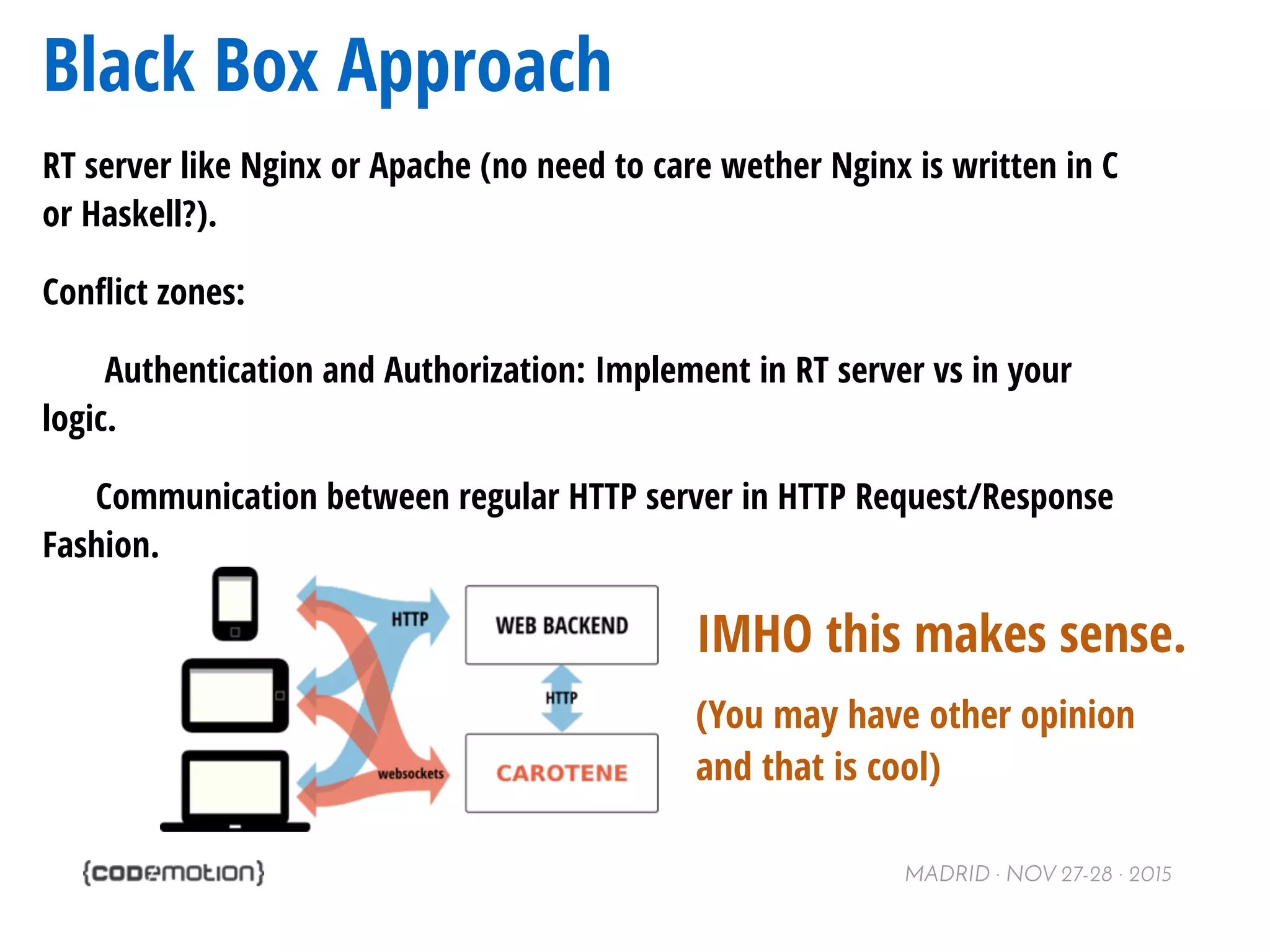 Black Box Approach

RT server like Nginx or Apache (no need to care wether Nginx is written in C or Haskell?).

Conflict zones:

Authentication and Authorization: Implement in RT server vs in your logic.

Communication between regular HTTP server in HTTP Request/Response Fashion.

HTTP

websockets

WEB BACKEND

HTTP

CAROTENE

IMHO this makes sense.

(You may have other opinion and that is cool)

{codemotion}

MADRID · NOV 27-28 · 2015